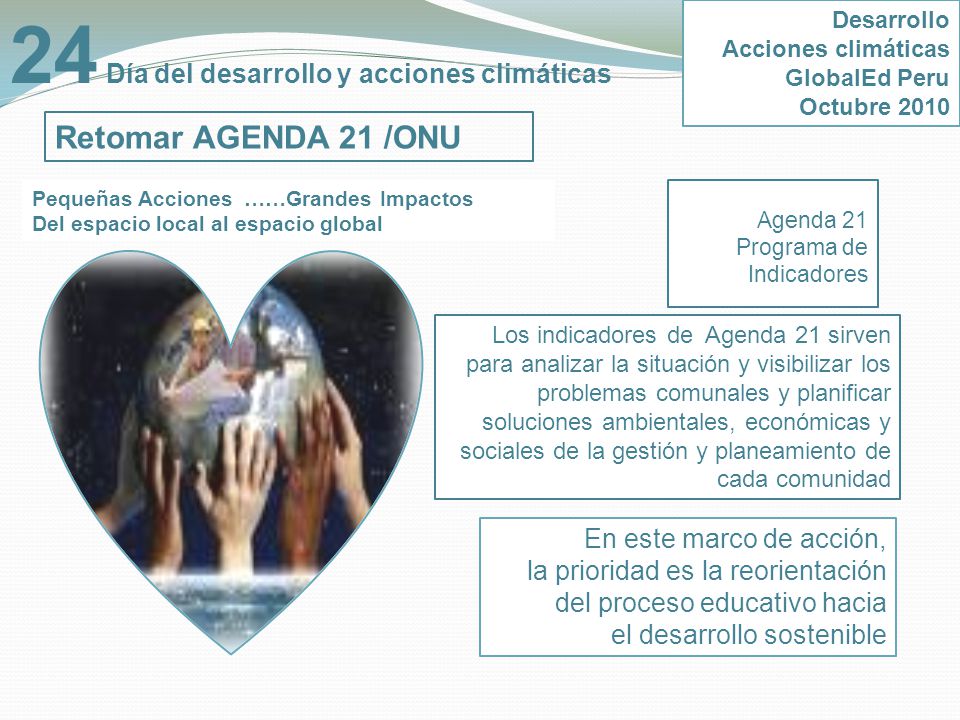 24 Día del desarrollo y acciones climáticas

Desarrollo
Acciones climáticas
GlobalEd Peru
Octubre 2010

Retomar AGENDA 21 /ONU

Pequeñas Acciones ……Grandes Impactos
Del espacio local al espacio global

Agenda 21
Programa de
Indicadores

Los indicadores de Agenda 21 sirven para analizar la situación y visibilizar los problemas comunales y planificar soluciones ambientales, económicas y sociales de la gestión y planeamiento de cada comunidad

En este marco de acción, la prioridad es la reorientación del proceso educativo hacia el desarrollo sostenible